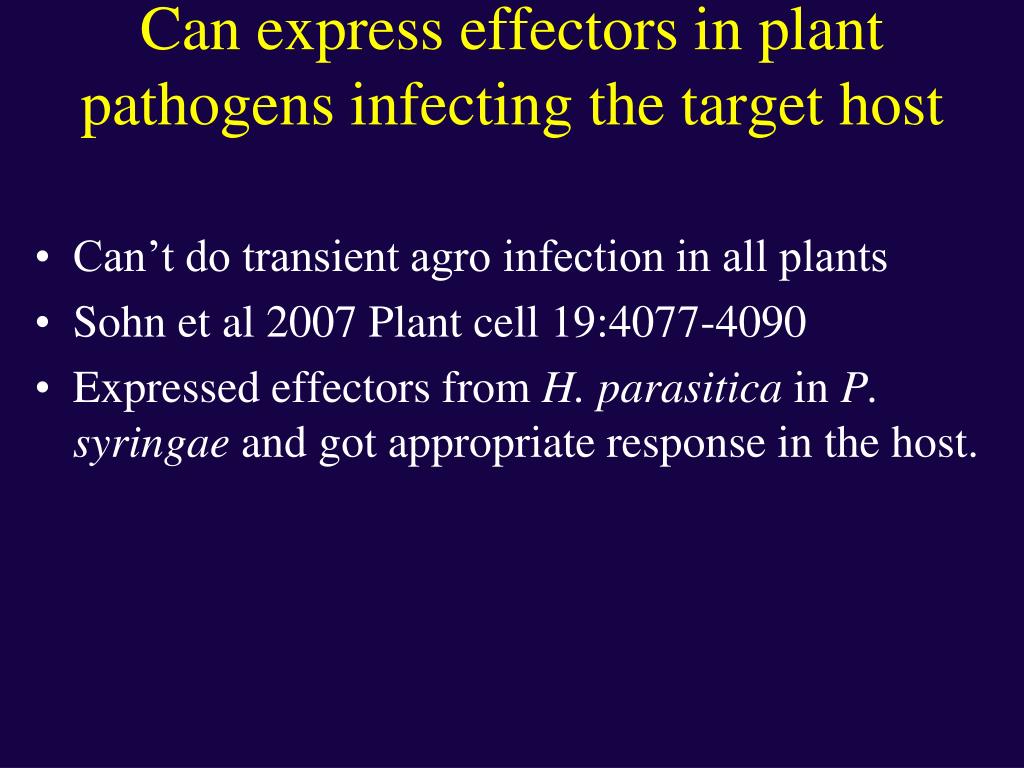 Can express effectors in plant pathogens infecting the target host

• Can’t do transient agro infection in all plants
• Sohn et al 2007 Plant cell 19:4077-4090
• Expressed effectors from H. parasitica in P. syringae and got appropriate response in the host.